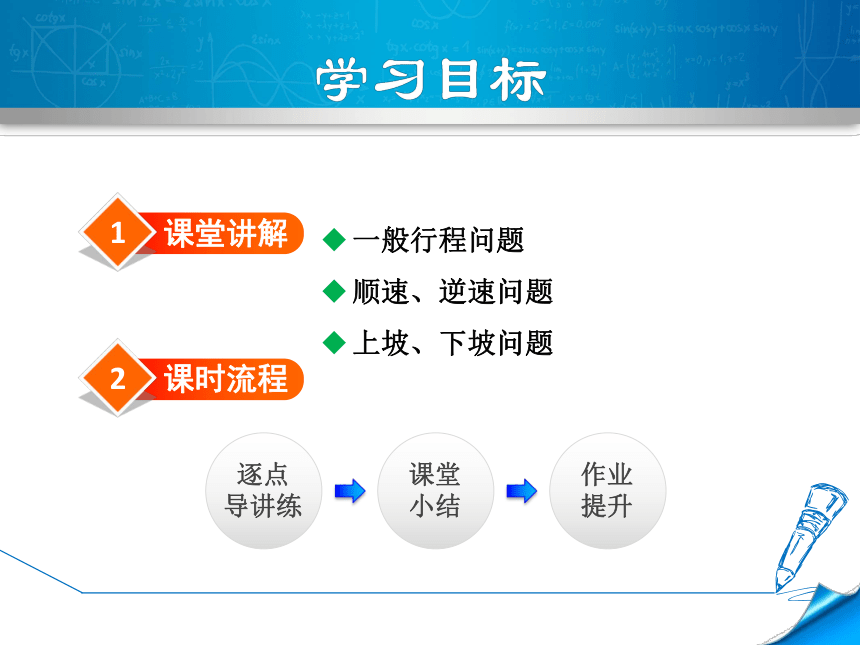 学习目标

1 课堂讲解

◆ 一般行程问题
◆ 顺速、逆速问题
◆ 上坡、下坡问题

2 课时流程

逐点导讲练

课堂小结

作业提升